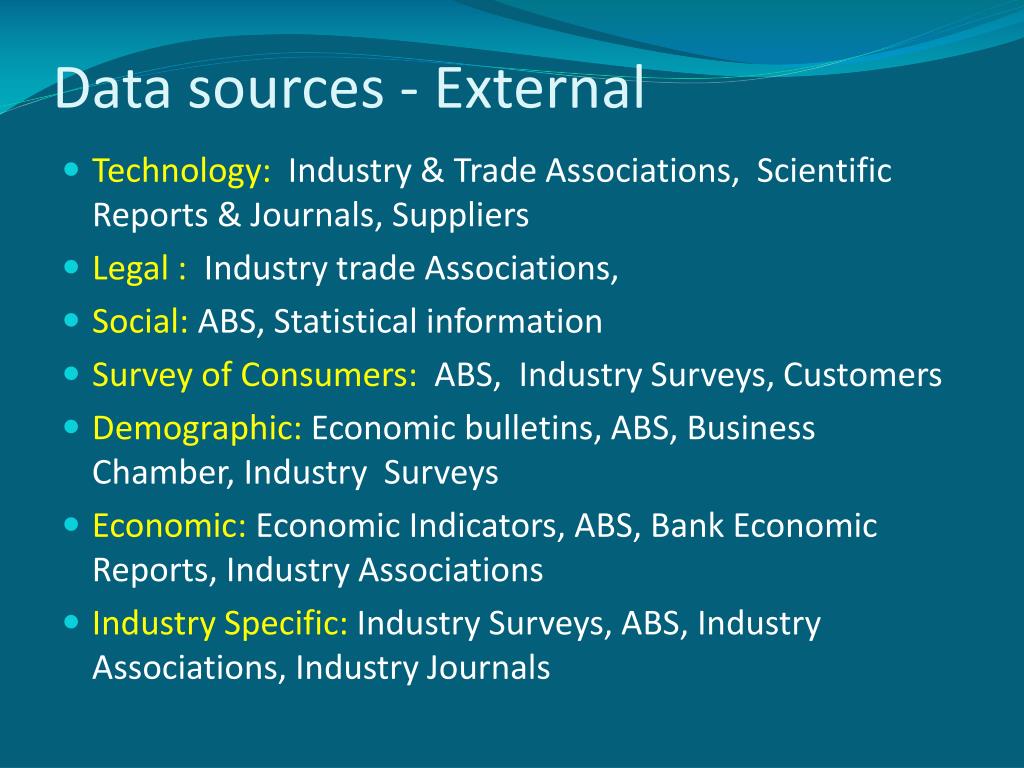 Data sources - External

- Technology: Industry & Trade Associations, Scientific Reports & Journals, Suppliers
- Legal : Industry trade Associations,
- Social: ABS, Statistical information
- Survey of Consumers: ABS, Industry Surveys, Customers
- Demographic: Economic bulletins, ABS, Business Chamber, Industry Surveys
- Economic: Economic Indicators, ABS, Bank Economic Reports, Industry Associations
- Industry Specific: Industry Surveys, ABS, Industry Associations, Industry Journals